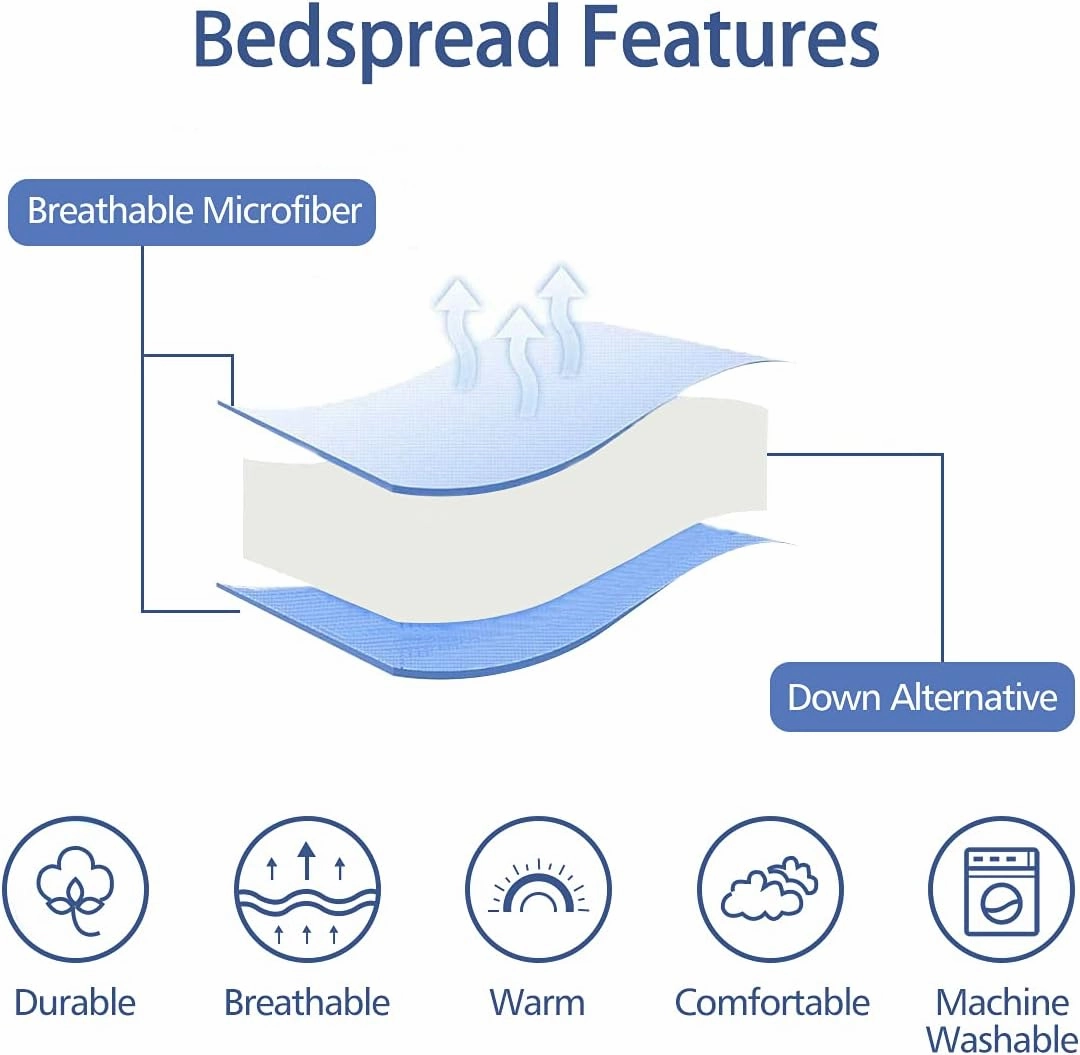 Bedspread Features

Breathable Microfiber

Down Alternative

Durable

Breathable

Warm

Comfortable

Machine Washable